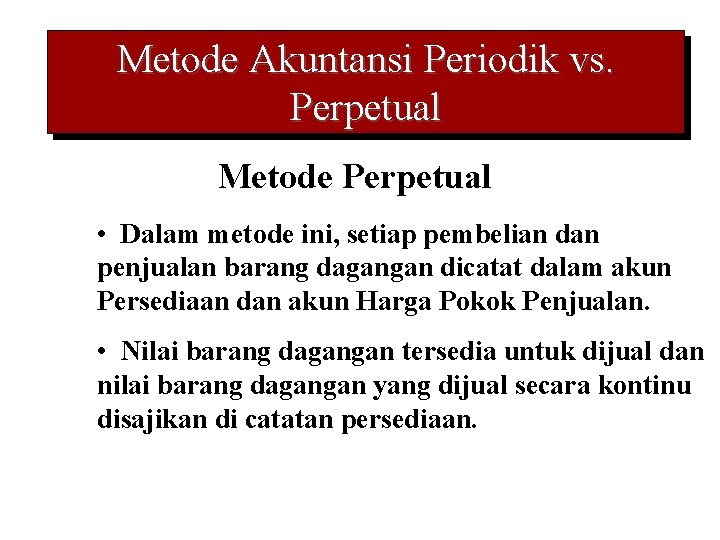 Metode Akuntansi Periodik vs. Perpetual

Metode Perpetual

• Dalam metode ini, setiap pembelian dan penjualan barang dagangan dicatat dalam akun Persediaan dan akun Harga Pokok Penjualan.

• Nilai barang dagangan tersedia untuk dijual dan nilai barang dagangan yang dijual secara kontinu disajikan di catatan persediaan.